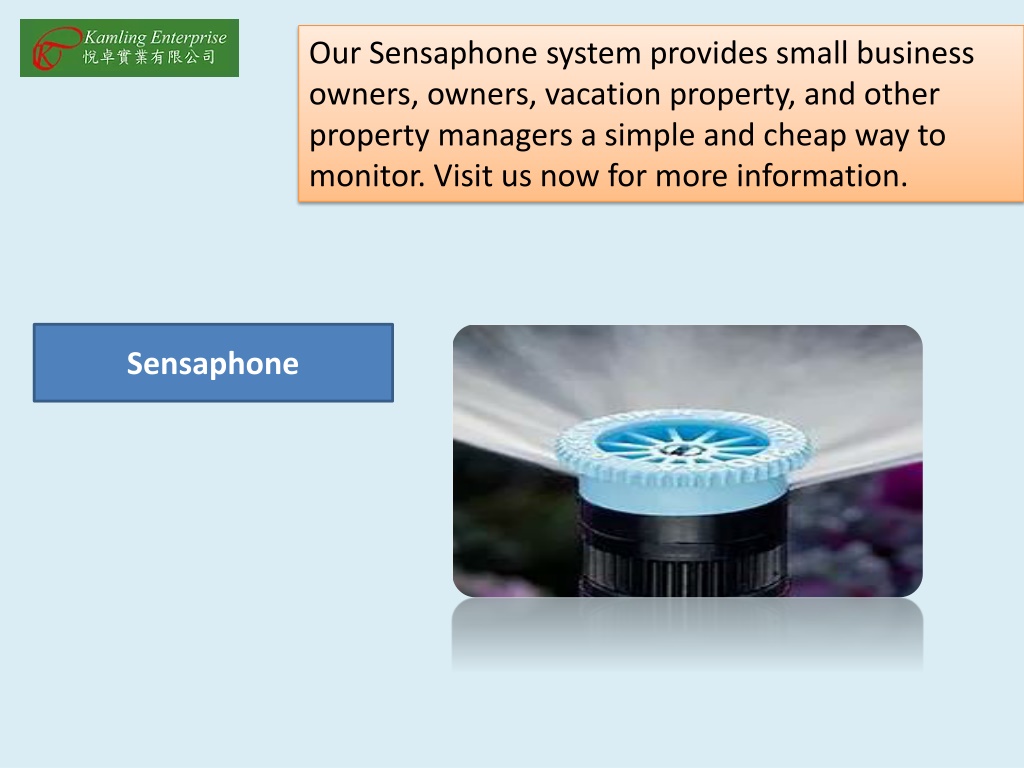 Kamling Enterprise
悅卓實業有限公司

Our Sensaphone system provides small business owners, owners, vacation property, and other property managers a simple and cheap way to monitor. Visit us now for more information.

Sensaphone